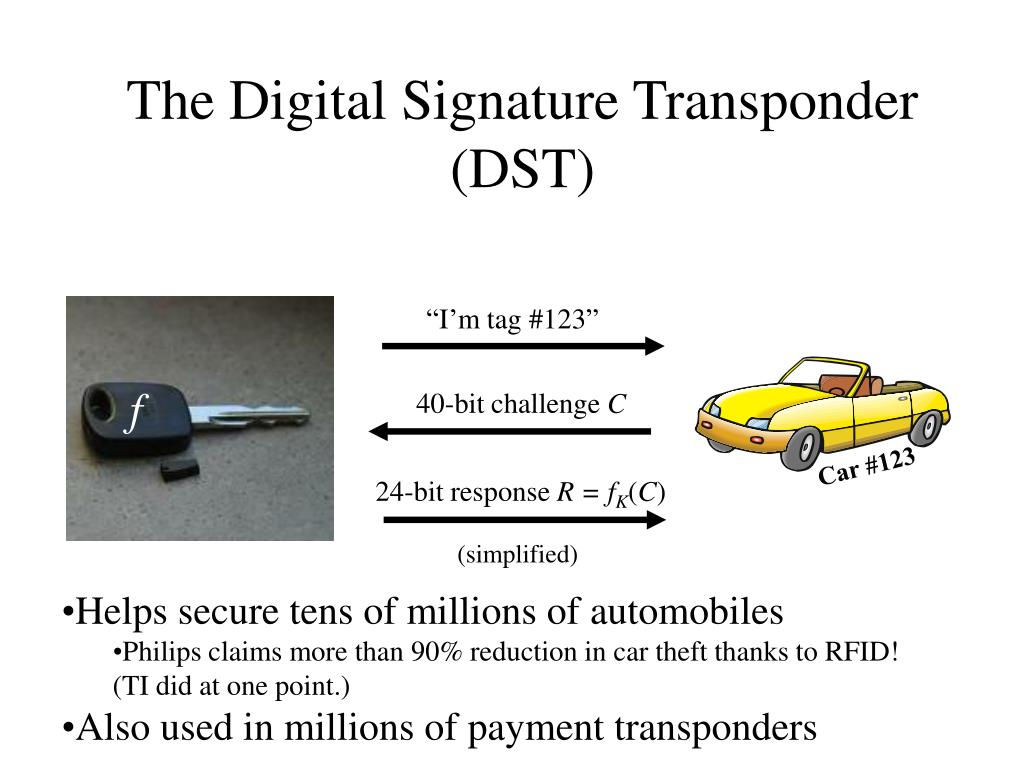 The Digital Signature Transponder (DST)

$f$

“I’m tag #123”

40-bit challenge $C$

24-bit response $R = f_K(C)$

(simplified)

Car #123

•Helps secure tens of millions of automobiles

•Philips claims more than 90% reduction in car theft thanks to RFID! (TI did at one point.)

•Also used in millions of payment transponders